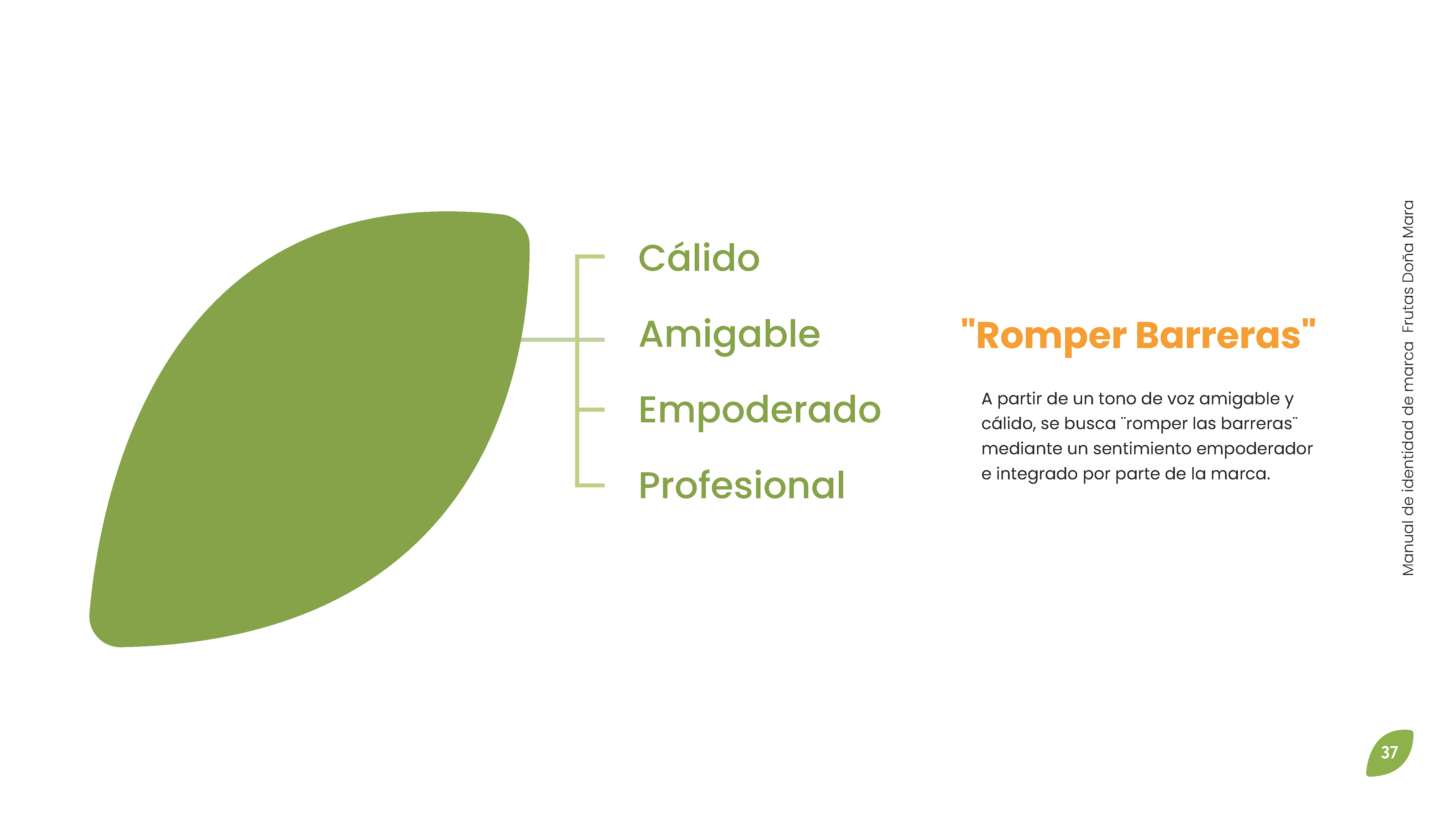 Cálido
Amigable
Empoderado
Profesional

"Romper Barreras"

A partir de un tono de voz amigable y cálido, se busca ¨romper las barreras¨ mediante un sentimiento empoderador e integrado por parte de la marca.

Manual de identidad de marca Frutas Doña Mara

37